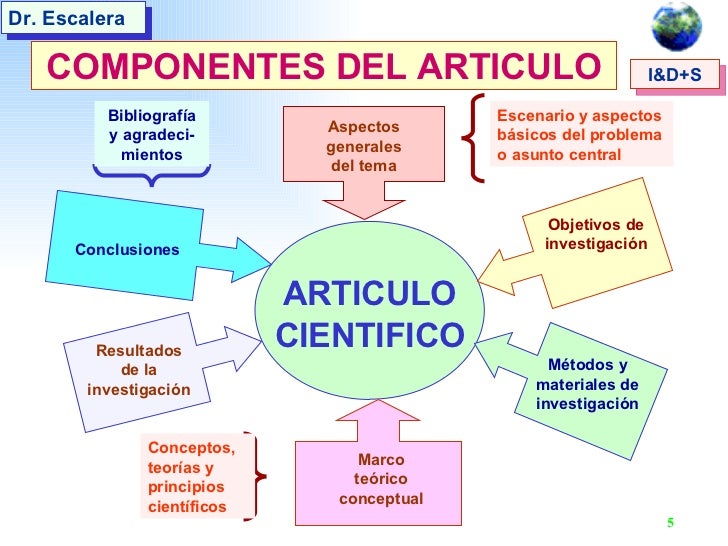 Dr. Escalera

COMPONENTES DEL ARTICULO

I&D+S

Bibliografía y agradecimientos

Aspectos generales del tema

Escenario y aspectos básicos del problema o asunto central

Conclusiones

Objetivos de investigación

ARTICULO CIENTIFICO

Resultados de la investigación

Métodos y materiales de investigación

Conceptos, teorías y principios científicos

Marco teórico conceptual

5